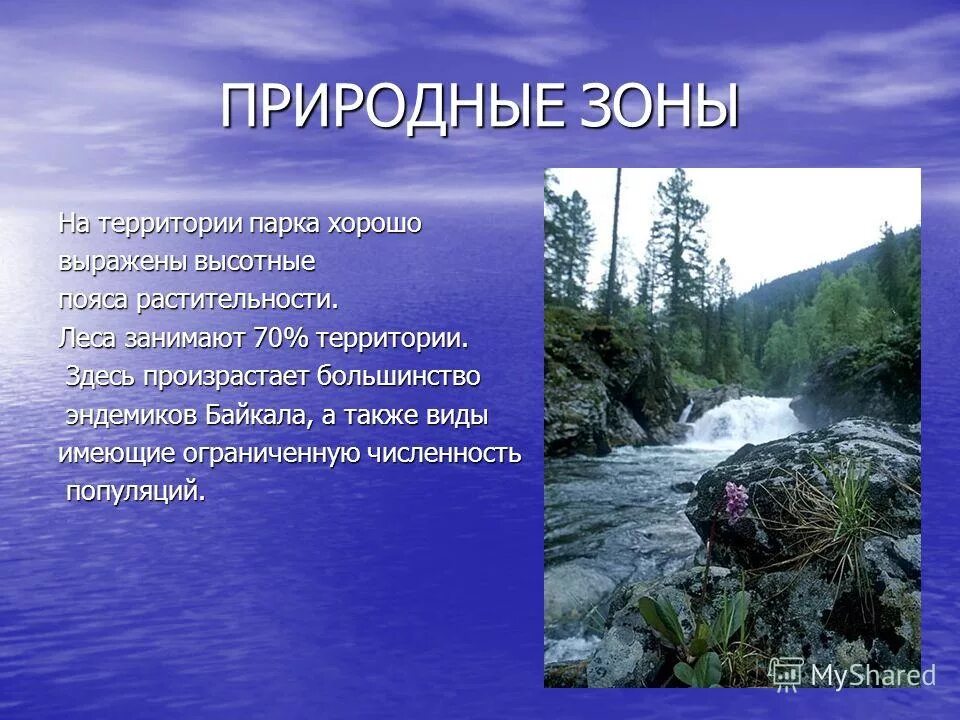 ПРИРОДНЫЕ ЗОНЫ

На территории парка хорошо выражены высотные пояса растительности. Леса занимают 70% территории. Здесь произрастает большинство эндемиков Байкала, а также виды имеющие ограниченную численность популяций.

MyShared